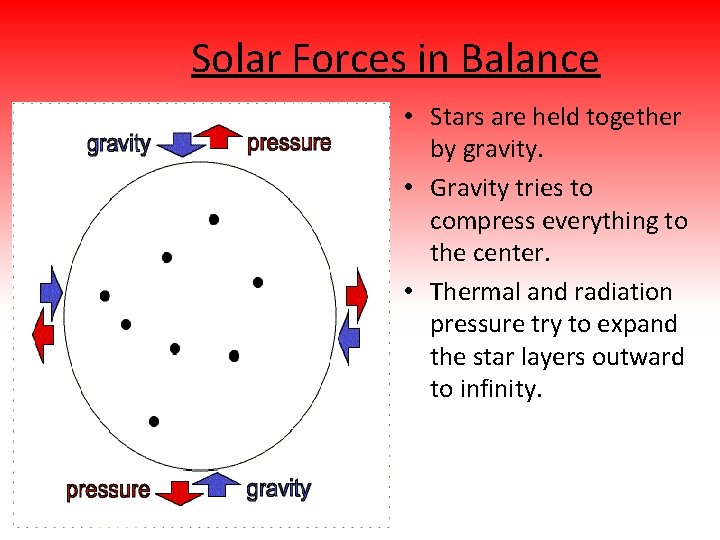 Solar Forces in Balance

gravity pressure

pressure gravity

• Stars are held together by gravity.
• Gravity tries to compress everything to the center.
• Thermal and radiation pressure try to expand the star layers outward to infinity.